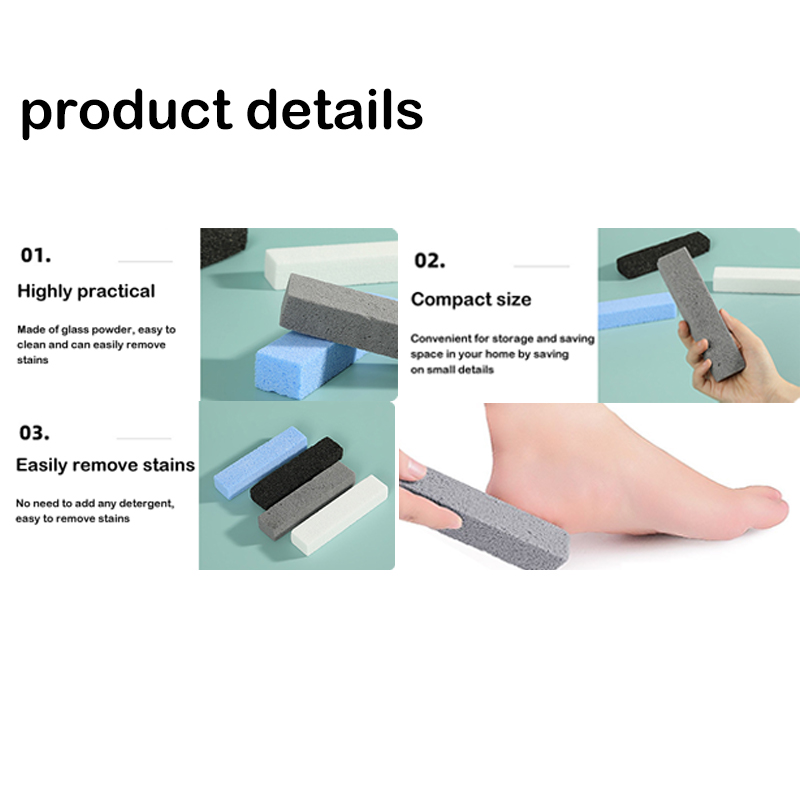 product details

01.

Highly practical

Made of glass powder, easy to clean and can easily remove stains

02.

Compact size

Convenient for storage and saving space in your home by saving on small details

03.

Easily remove stains

No need to add any detergent, easy to remove stains